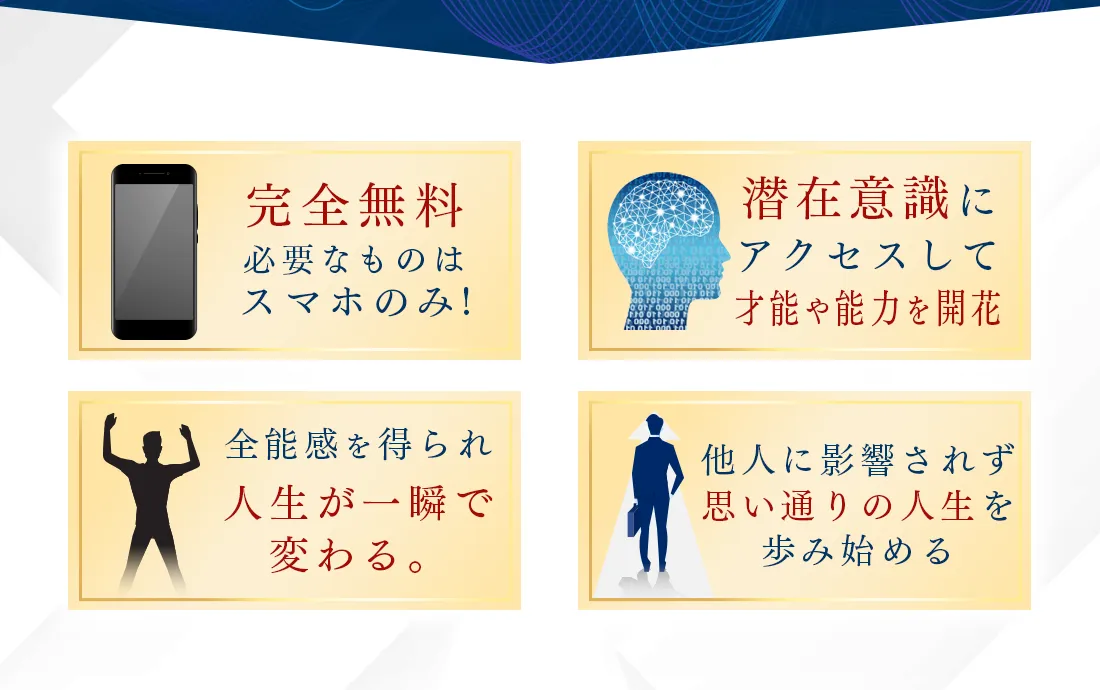 完全無料
必要なものは
スマホのみ!

潜在意識に
アクセスして
才能や能力を開花

全能感を得られ
人生が一瞬で
変わる。

他人に影響されず
思い通りの人生を
歩み始める